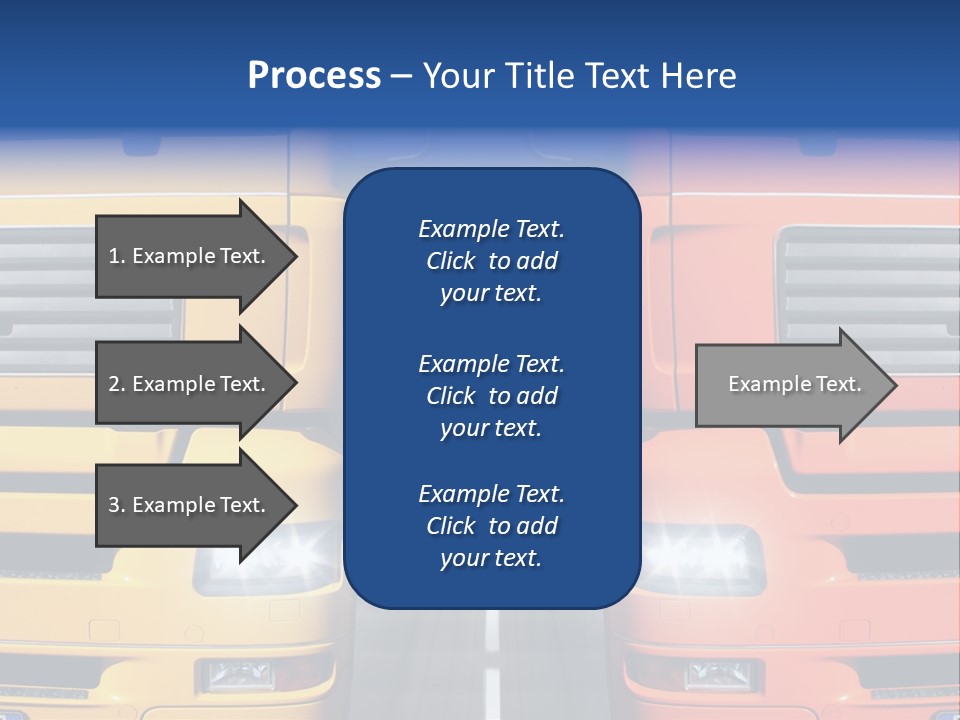 Process – Your Title Text Here

1. Example Text.

2. Example Text.

3. Example Text.

Example Text. Click to add your text.

Example Text. Click to add your text.

Example Text. Click to add your text.

Example Text.